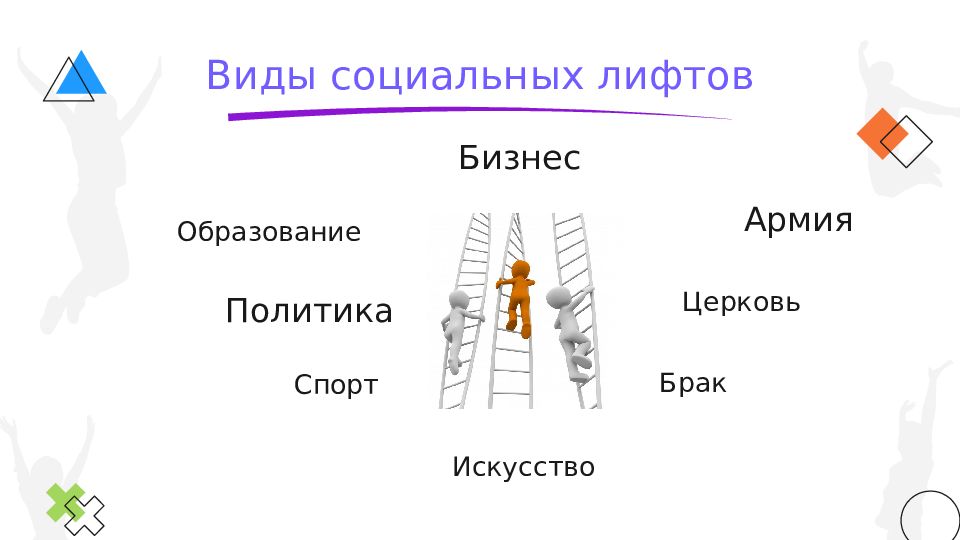 Виды социальных лифтов

Бизнес

Образование

Армия

Политика

Церковь

Спорт

Брак

Искусство